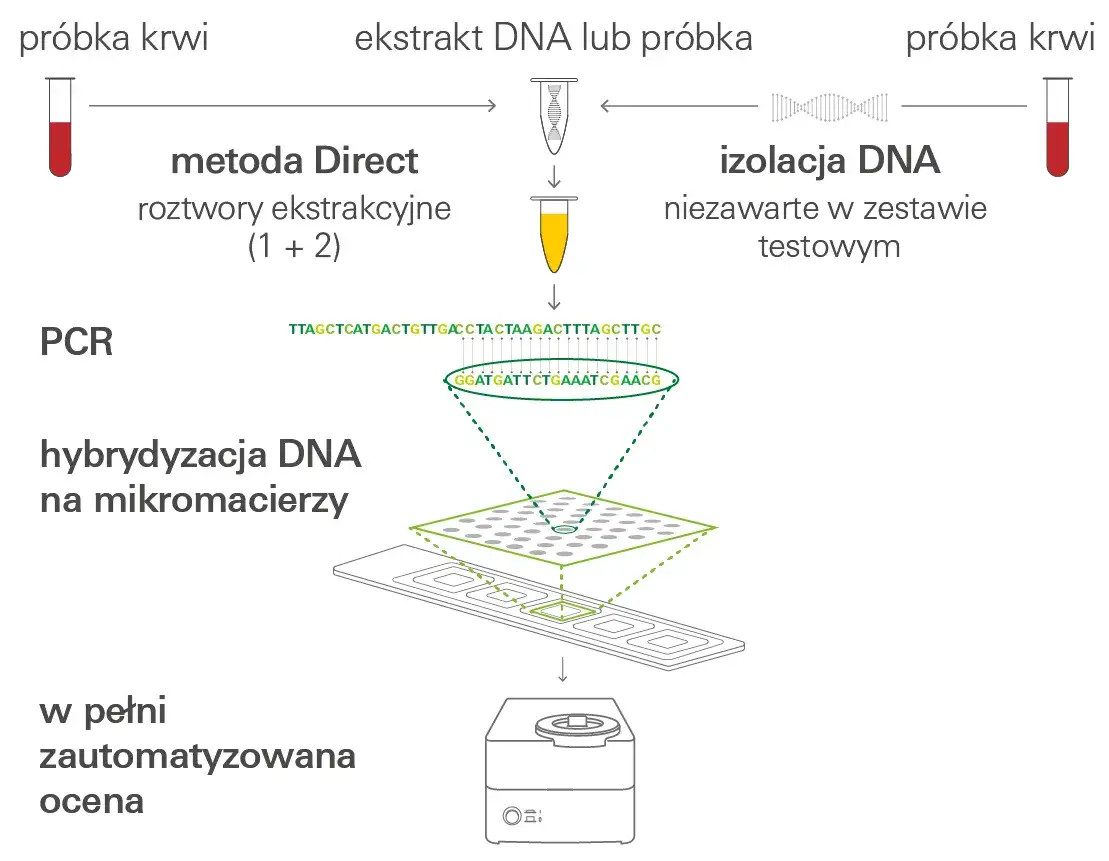 próbka krwi

ekstrakt DNA lub próbka

próbka krwi

metoda Direct
roztwory ekstrakcyjne (1 + 2)

izolacja DNA
niezawarte w zestawie testowym

PCR

TTAGCTCATGACTGTTGACCTACTAAGACTTTAGCTTGC

GGATGATTCTGAAATCGAACG

hybrydyzacja DNA na mikromacierzy

w pełni zautomatyzowana ocena